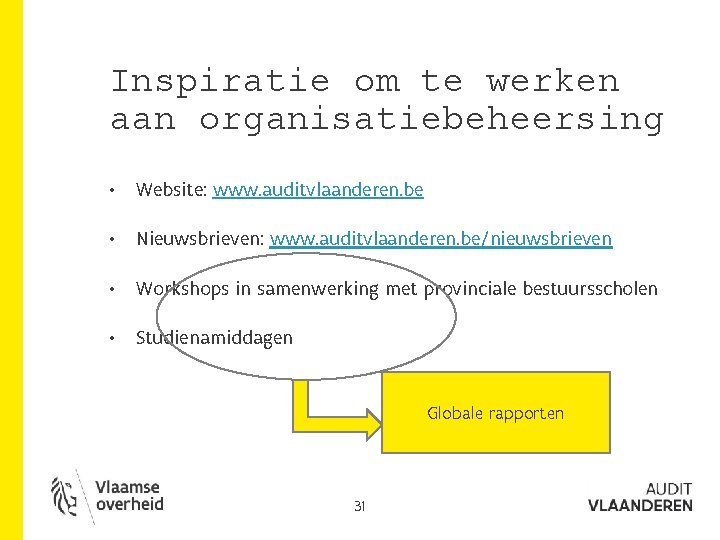 Inspiratie om te werken aan organisatiebeheersing

• Website: www.auditvlaanderen.be

• Nieuwsbrieven: www.auditvlaanderen.be/nieuwsbrieven

• Workshops in samenwerking met provinciale bestuursscholen

• Studienamiddagen

Globale rapporten

Vlaamse overheid

31

AUDIT VLAANDEREN